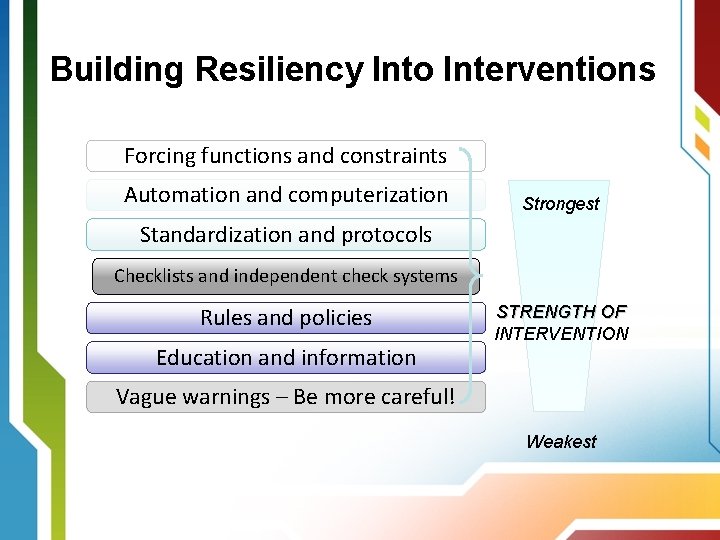 Building Resiliency Into Interventions

Forcing functions and constraints

Automation and computerization

Standardization and protocols

Checklists and independent check systems

Rules and policies

Education and information

Vague warnings – Be more careful!

Strongest

STRENGTH OF INTERVENTION

Weakest